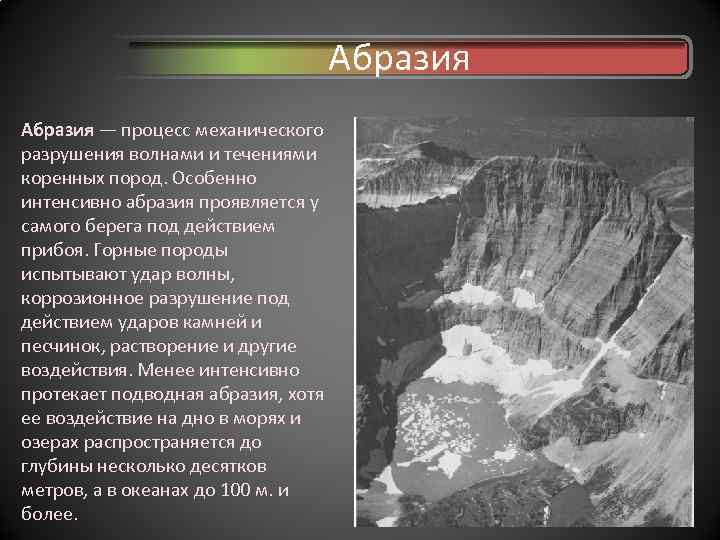 Абразия

Абразия — процесс механического разрушения волнами и течениями коренных пород. Особенно интенсивно абразия проявляется у самого берега под действием прибоя. Горные породы испытывают удар волны, коррозионное разрушение под действием ударов камней и песчинок, растворение и другие воздействия. Менее интенсивно протекает подводная абразия, хотя ее воздействие на дно в морях и озерах распространяется до глубины несколько десятков метров, а в океанах до 100 м. и более.